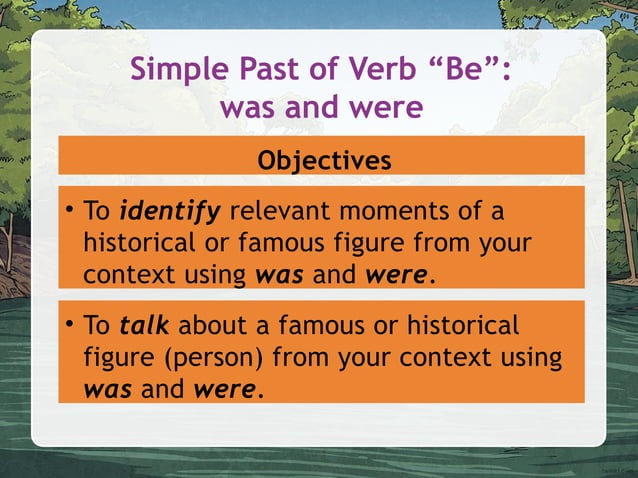 Simple Past of Verb “Be”: was and were

Objectives

• To identify relevant moments of a historical or famous figure from your context using was and were.

• To talk about a famous or historical figure (person) from your context using was and were.